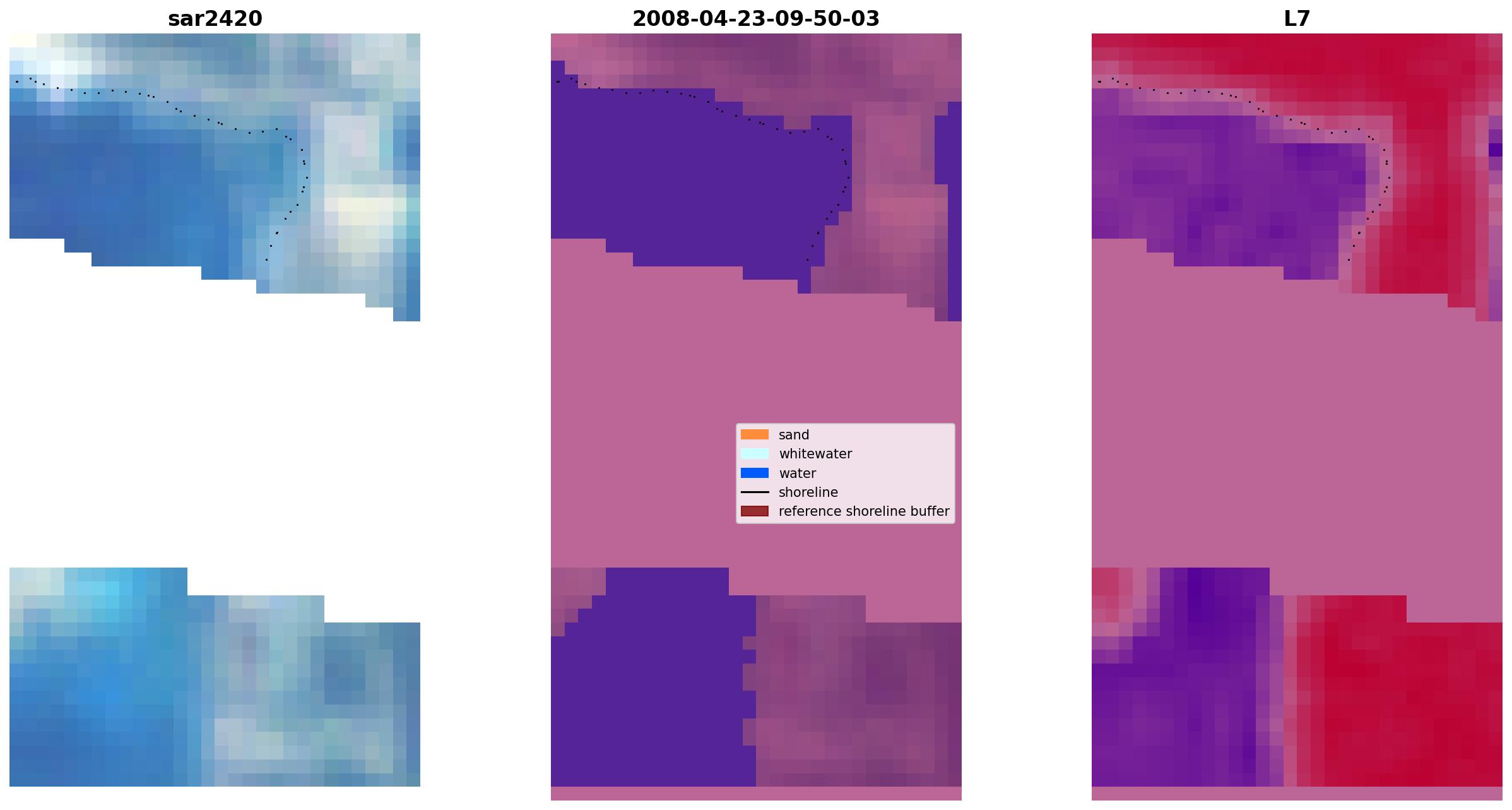 sar2420

2008-04-23-09-50-03

L7

sand
whitewater
water
shoreline
reference shoreline buffer